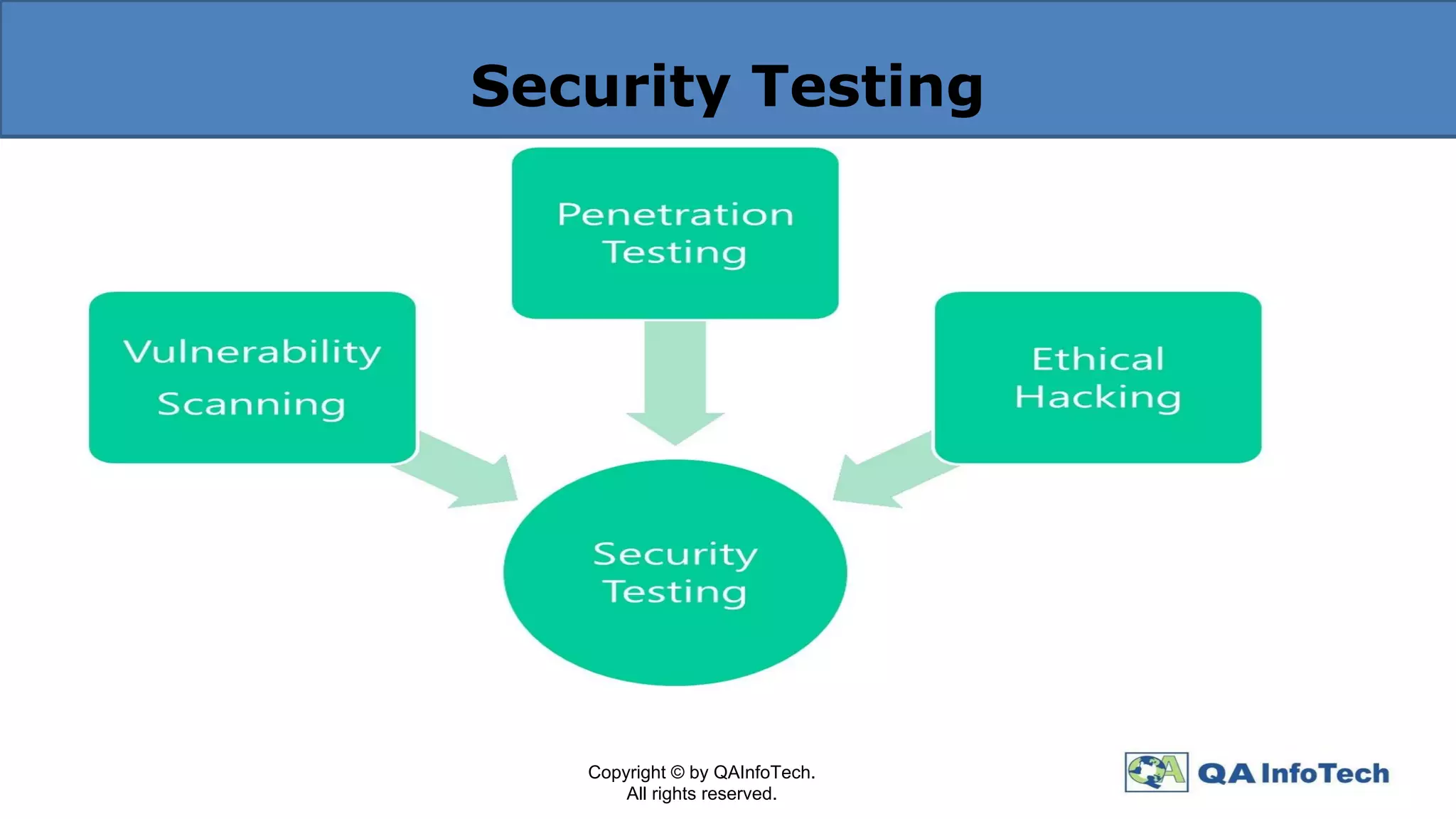 Security Testing

Penetration Testing

Vulnerability Scanning

Ethical Hacking

Security Testing

Copyright © by QAInfoTech.
All rights reserved.

QA QA InfoTech